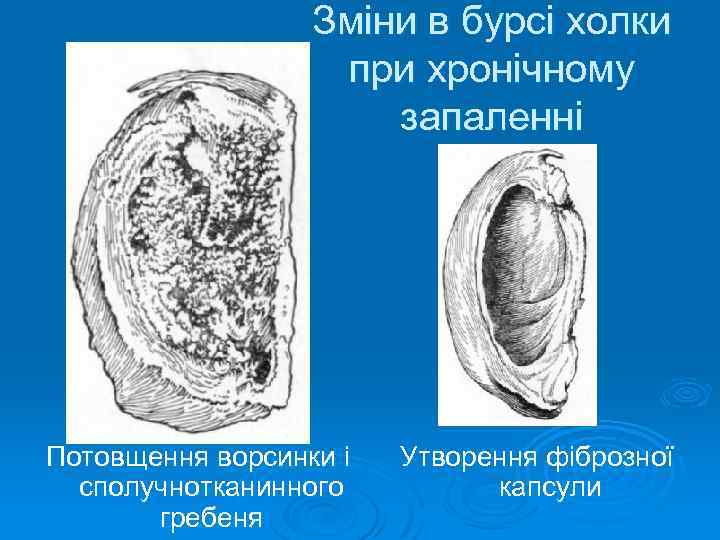 Зміни в бурсі холки при хронічному запаленні

Потовщення ворсинки і сполучнотканинного гребеня

Утворення фіброзної капсули